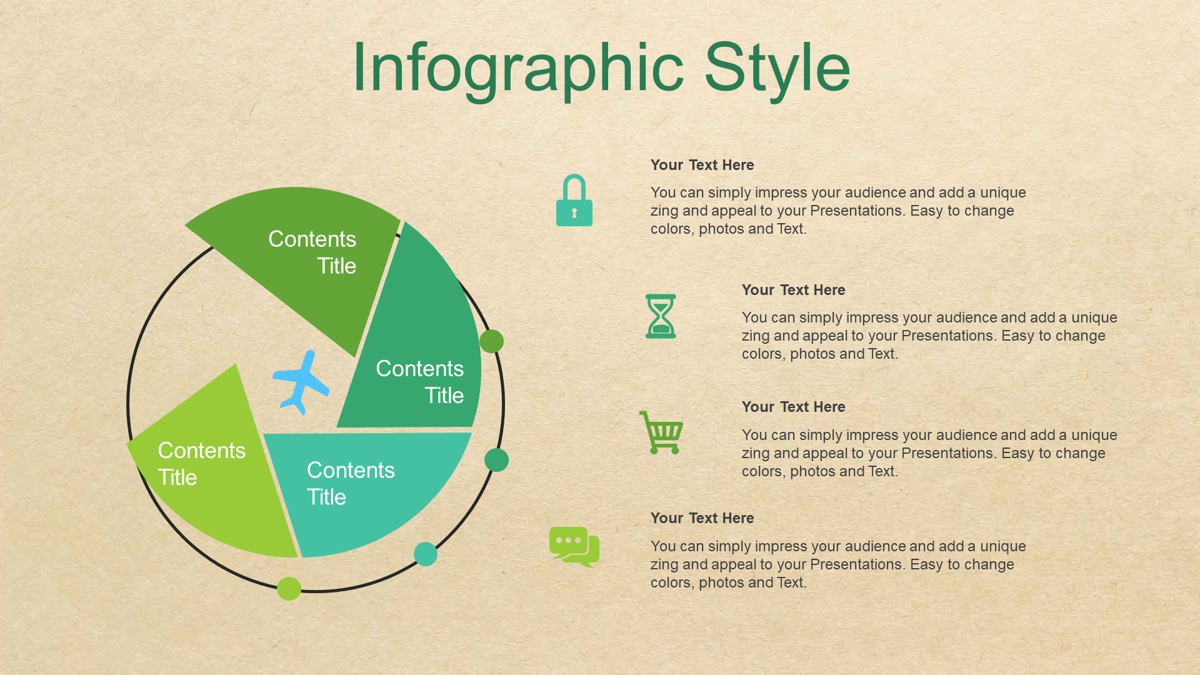 Infographic Style

Contents Title

Contents Title

Contents Title

Contents Title

Your Text Here

You can simply impress your audience and add a unique zing and appeal to your Presentations. Easy to change colors, photos and Text.

Your Text Here

You can simply impress your audience and add a unique zing and appeal to your Presentations. Easy to change colors, photos and Text.

Your Text Here

You can simply impress your audience and add a unique zing and appeal to your Presentations. Easy to change colors, photos and Text.

Your Text Here

You can simply impress your audience and add a unique zing and appeal to your Presentations. Easy to change colors, photos and Text.